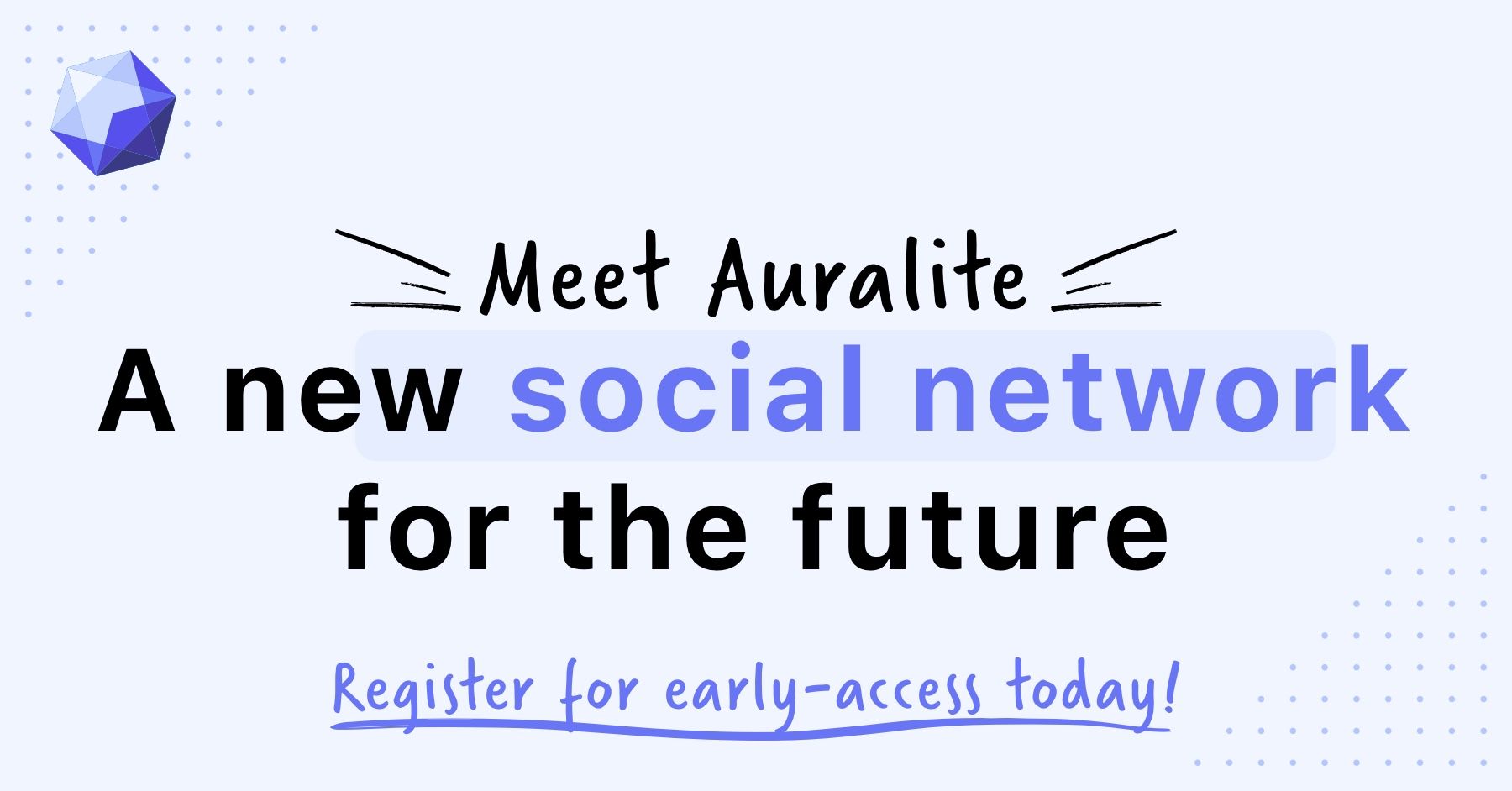 Meet Auralite

A new social network for the future

Register for early-access today!